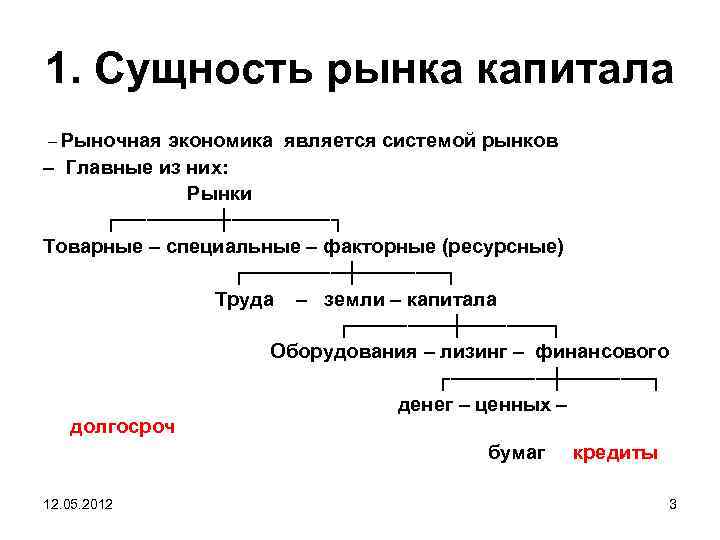 1. Сущность рынка капитала

– Рыночная экономика является системой рынков

– Главные из них:

Рынки

Товарные – специальные – факторные (ресурсные)

Труда – земли – капитала

Оборудования – лизинг – финансового

денег – ценных –

долгосроч

бумаг кредиты

12.05.2012

3